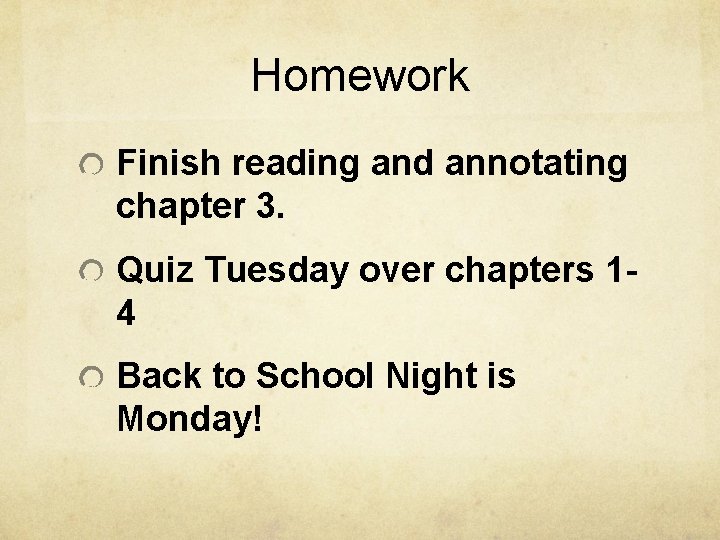 Homework

Finish reading and annotating chapter 3.

Quiz Tuesday over chapters 1-4

Back to School Night is Monday!